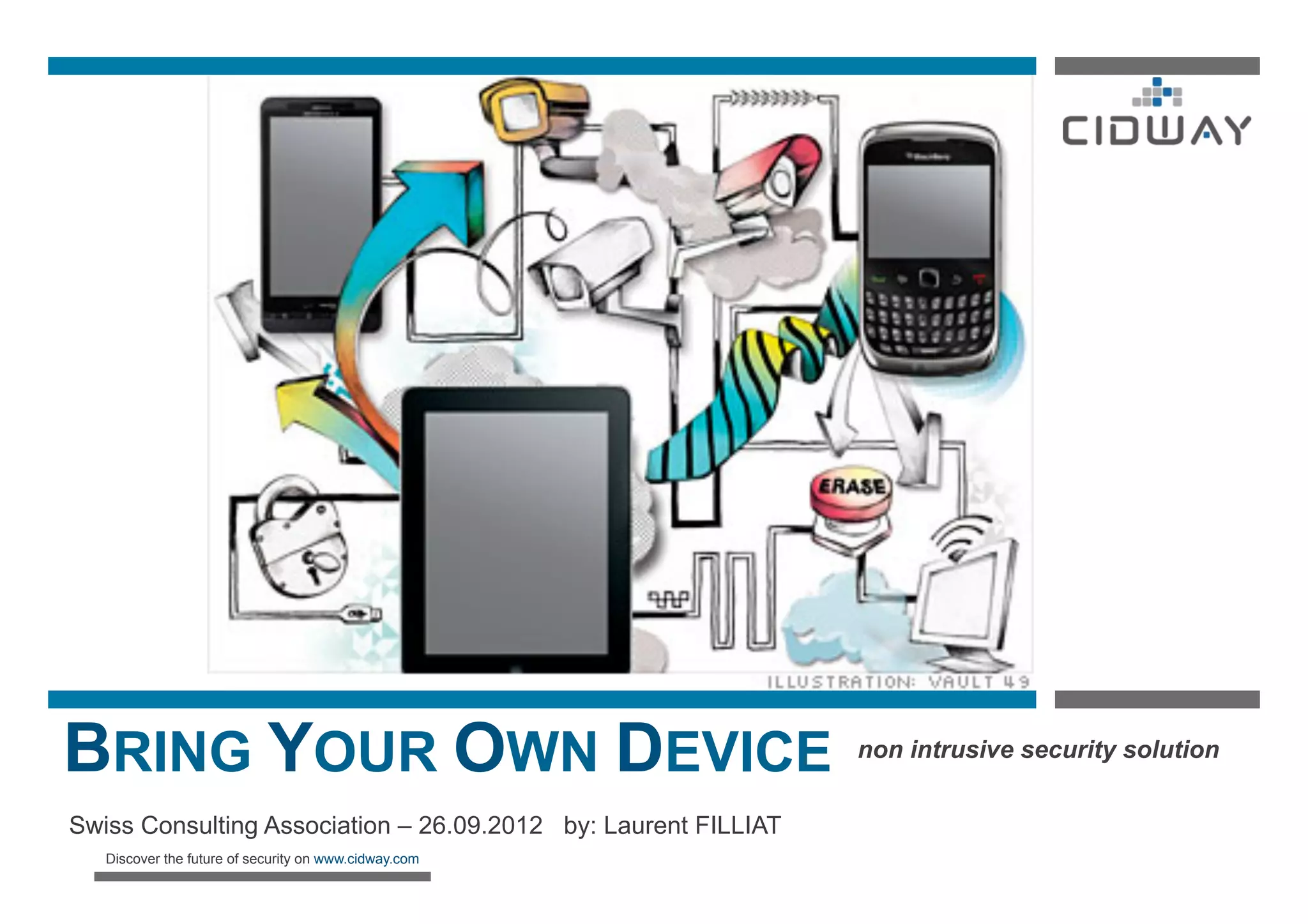 CIDWAY

ERASE

ILLUSTRATION: VAULT 49

BRING YOUR OWN DEVICE non intrusive security solution

Swiss Consulting Association – 26.09.2012 by: Laurent FILLIAT

Discover the future of security on www.cidway.com